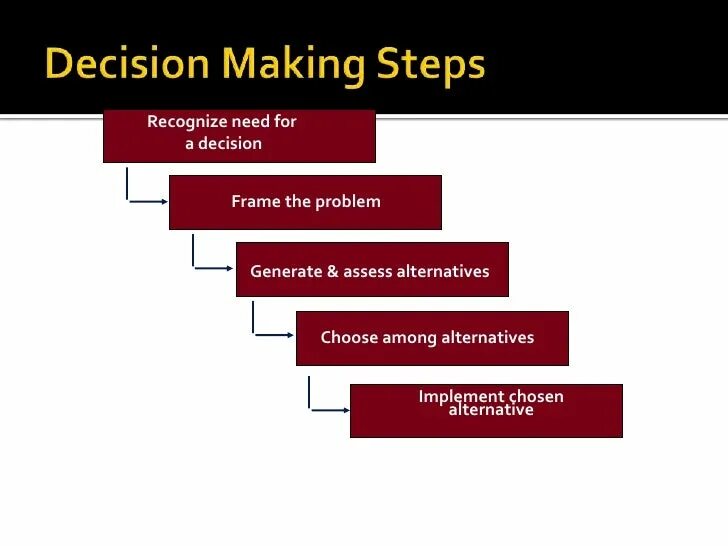 Decision Making Steps

Recognize need for a decision

Frame the problem

Generate & assess alternatives

Choose among alternatives

Implement chosen alternative